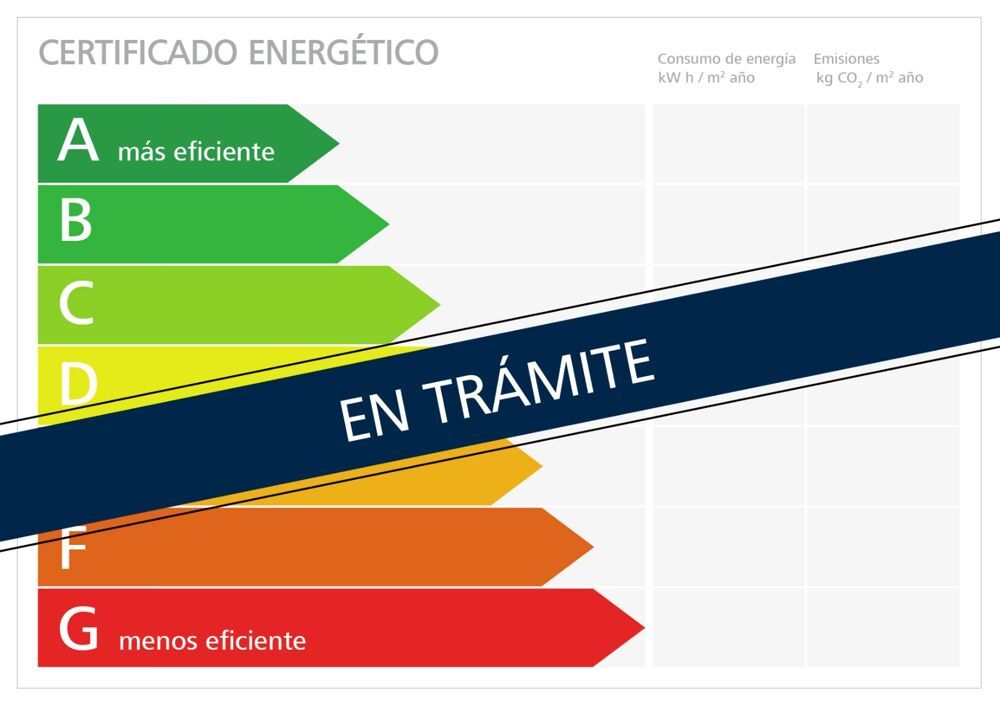 CERTIFICADO ENERGÉTICO

Consumo de energía
kW h / m² año

Emisiones
kg $CO_2$ / m² año

A más eficiente

B

C

D

EN TRÁMITE

F

G menos eficiente